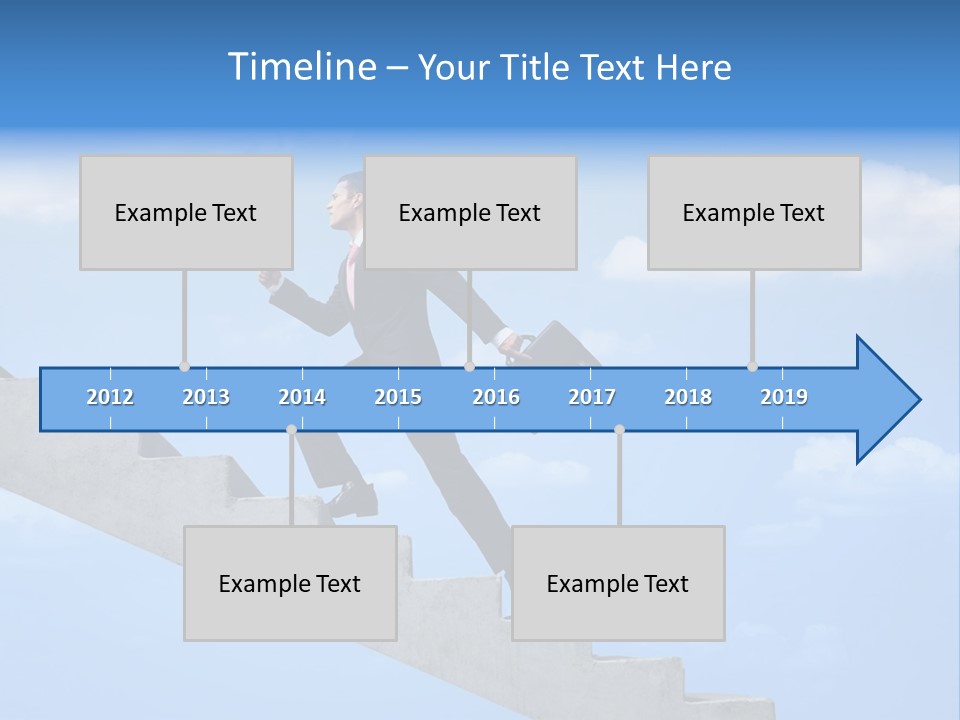 Timeline – Your Title Text Here

Example Text

Example Text

Example Text

2012 2013 2014 2015 2016 2017 2018 2019

Example Text

Example Text